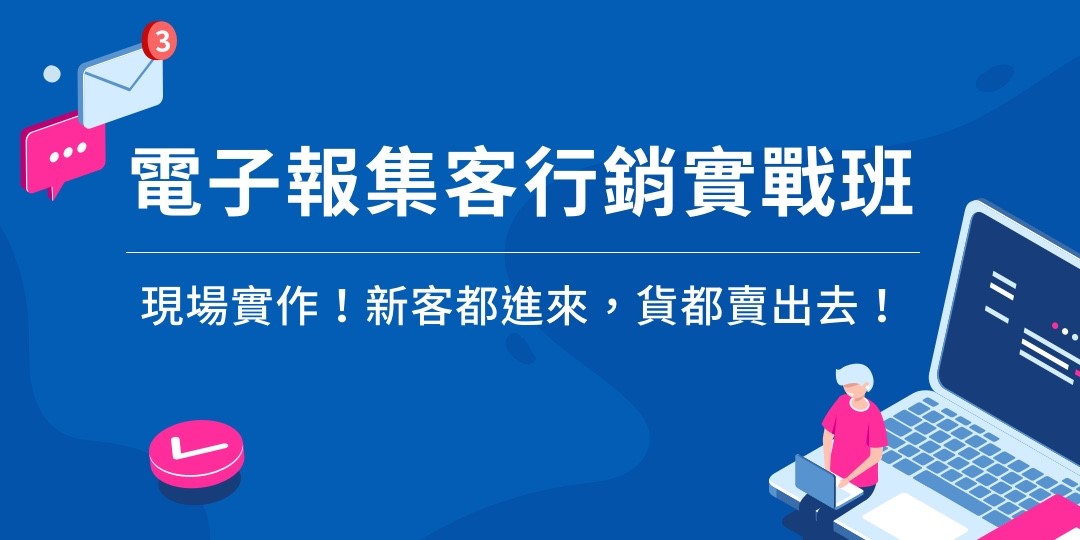 3

電子報集客行銷實戰班

現場實作！新客都進來，貨都賣出去！